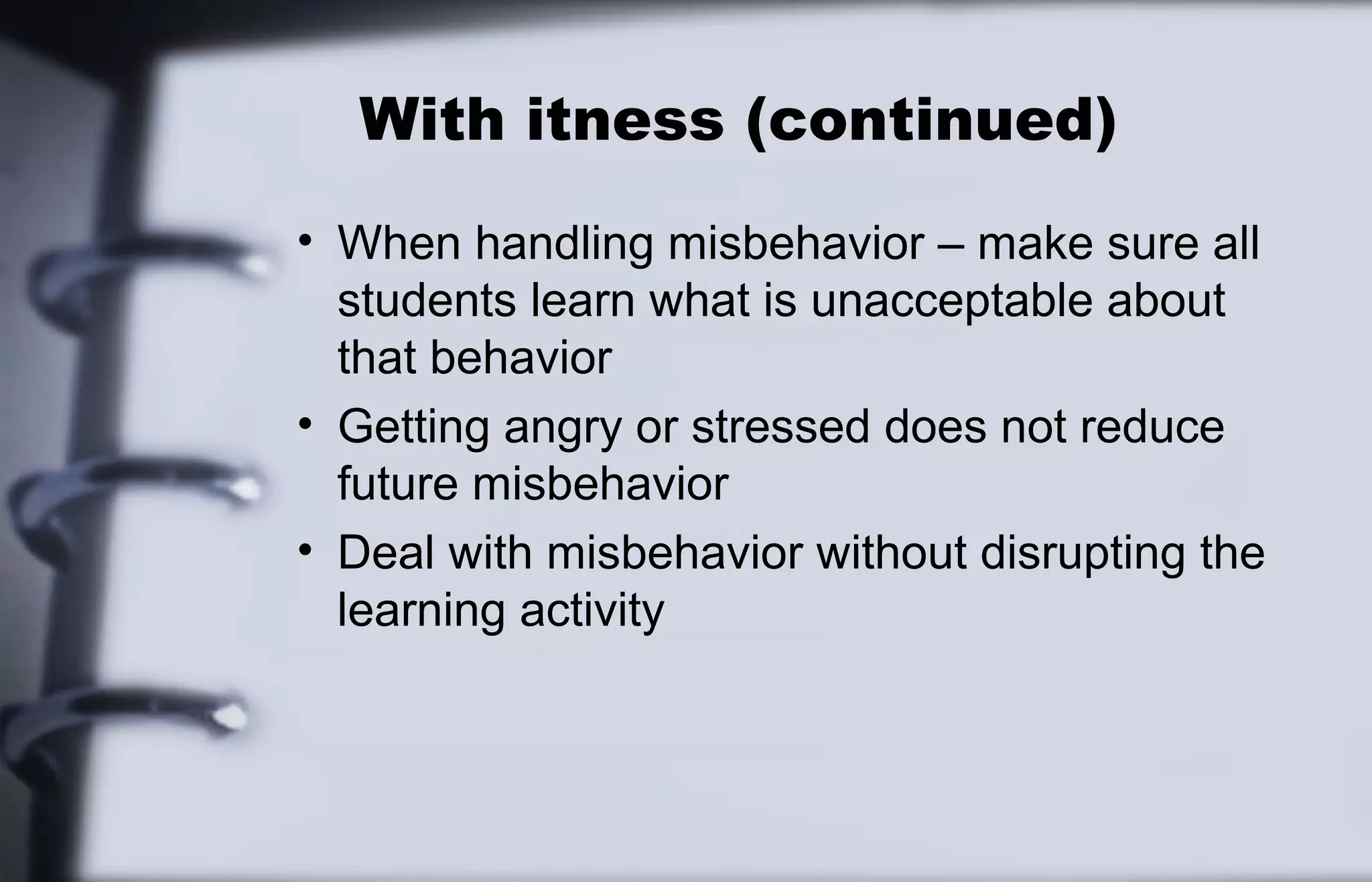 With itness (continued)

• When handling misbehavior – make sure all students learn what is unacceptable about that behavior
• Getting angry or stressed does not reduce future misbehavior
• Deal with misbehavior without disrupting the learning activity